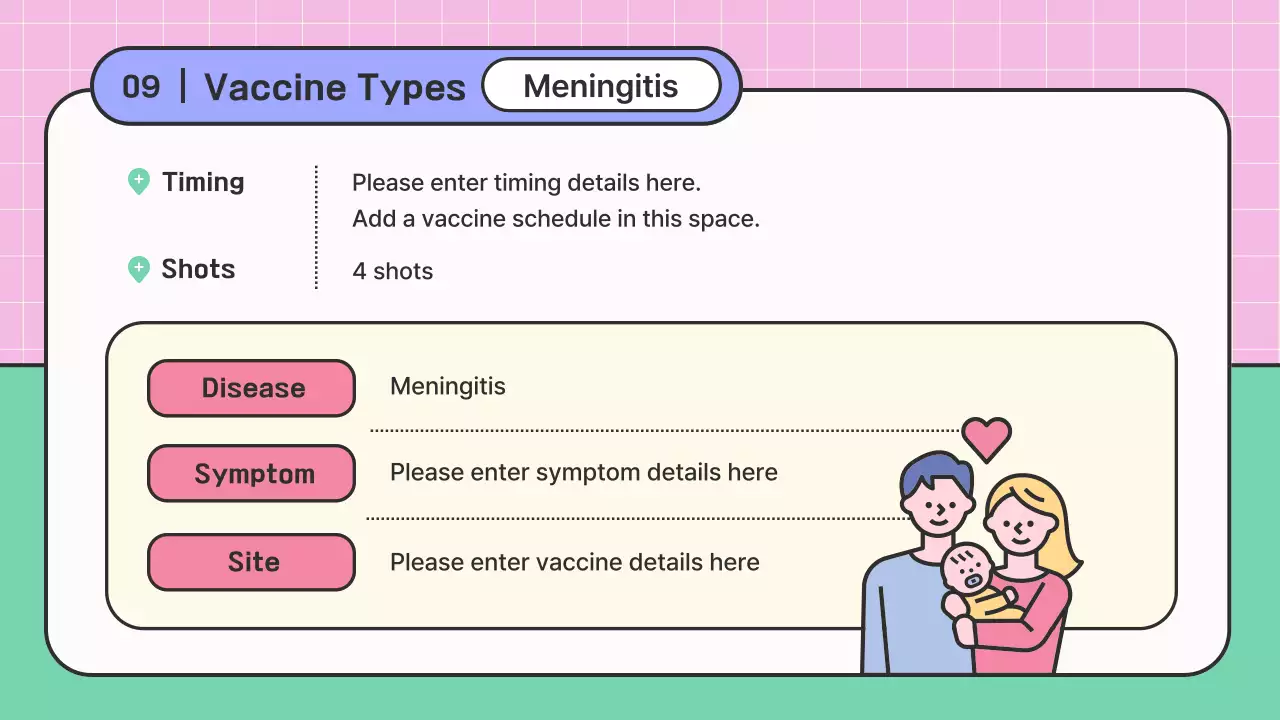 09 | Vaccine Types Meningitis

Timing
Please enter timing details here.
Add a vaccine schedule in this space.

Shots
4 shots

Disease
Meningitis

Symptom
Please enter symptom details here

Site
Please enter vaccine details here